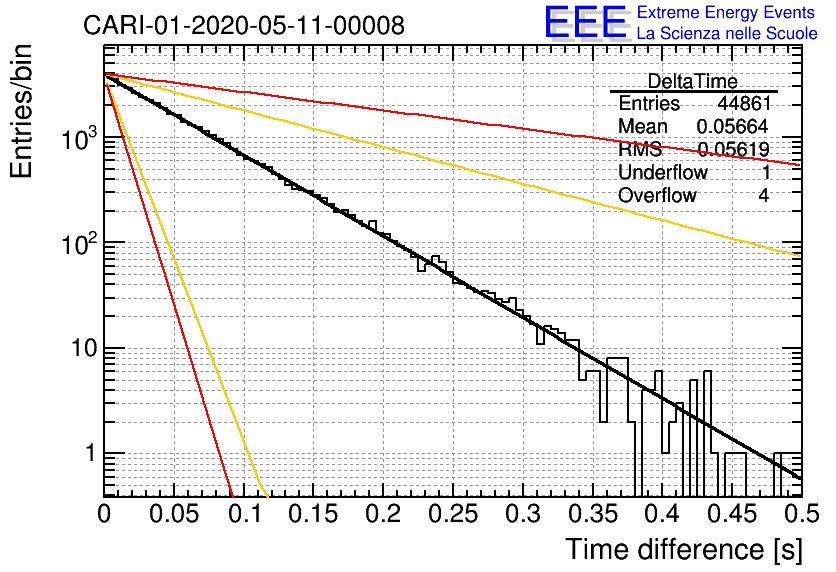 CARI-01-2020-05-11-00008

EEE Extreme Energy Events
La Scienza nelle Scuole

| DeltaTime | |
|---|---|
| Entries | 44861 |
| Mean | 0.05664 |
| RMS | 0.05619 |
| Underflow | 1 |
| Overflow | 4 |

Entries/bin

$10^3$
$10^2$
10
1

0
0.05
0.1
0.15
0.2
0.25
0.3
0.35
0.4
0.45
0.5

Time difference [s]